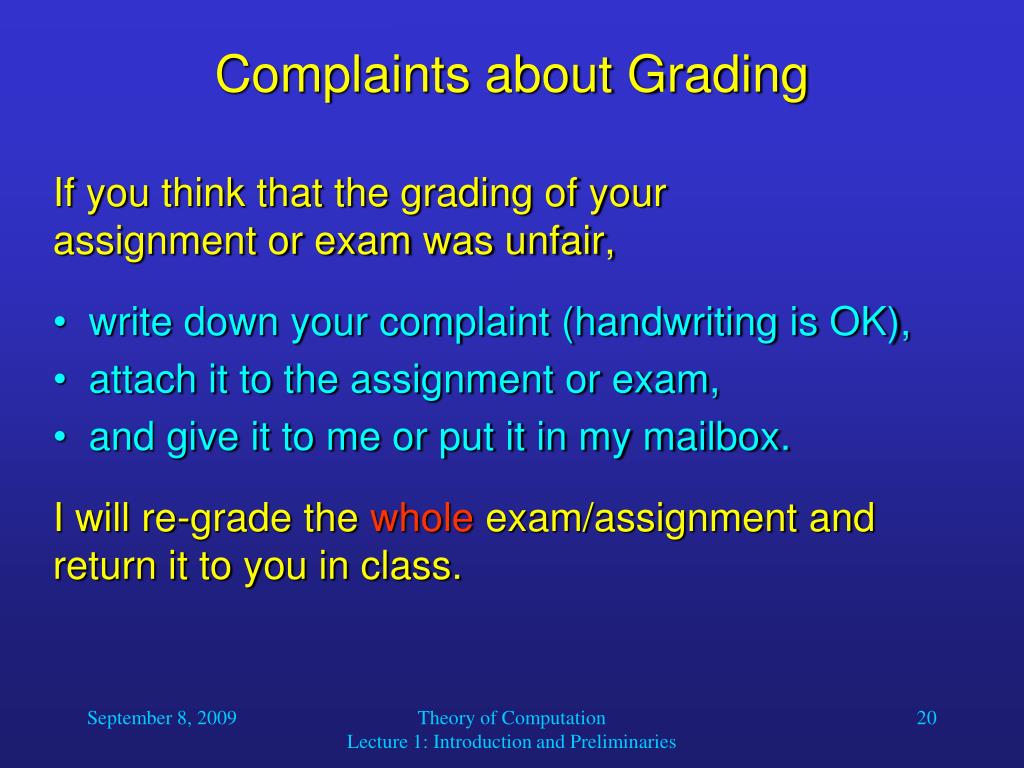 Complaints about Grading

If you think that the grading of your assignment or exam was unfair,

• write down your complaint (handwriting is OK),
• attach it to the assignment or exam,
• and give it to me or put it in my mailbox.

I will re-grade the whole exam/assignment and return it to you in class.

September 8, 2009

Theory of Computation
Lecture 1: Introduction and Preliminaries

20